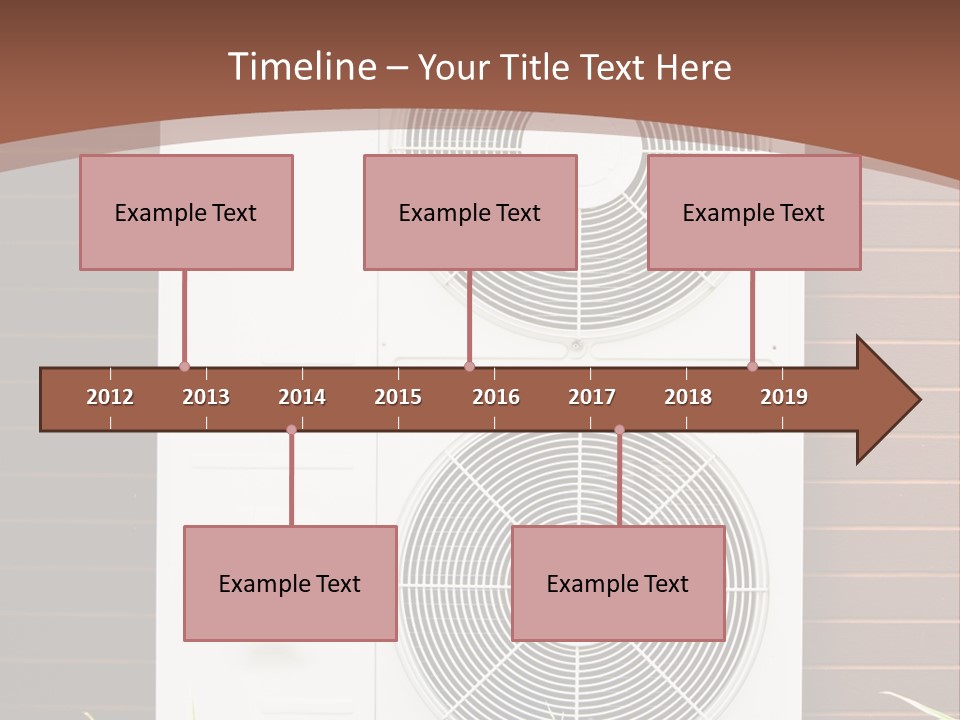 Timeline – Your Title Text Here

Example Text

Example Text

Example Text

2012 2013 2014 2015 2016 2017 2018 2019

Example Text

Example Text